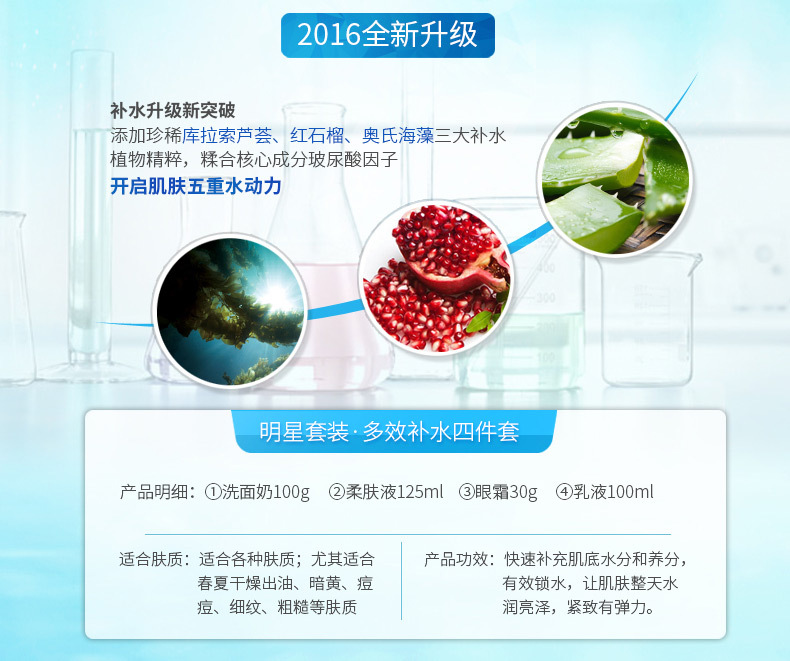 2016全新升级

补水升级新突破
添加珍稀库拉索芦荟、红石榴、奥氏海藻三大补水植物精粹，糅合核心成分玻尿酸因子
开启肌肤五重水动力

明星套装·多效补水四件套

产品明细：①洗面奶100g ②柔肤液125ml ③眼霜30g ④乳液100ml

适合肤质：适合各种肤质；尤其适合春夏干燥出油、暗黄、痘痘、细纹、粗糙等肤质

产品功效：快速补充肌底水分和养分，有效锁水，让肌肤整天水润亮泽，紧致有弹力。